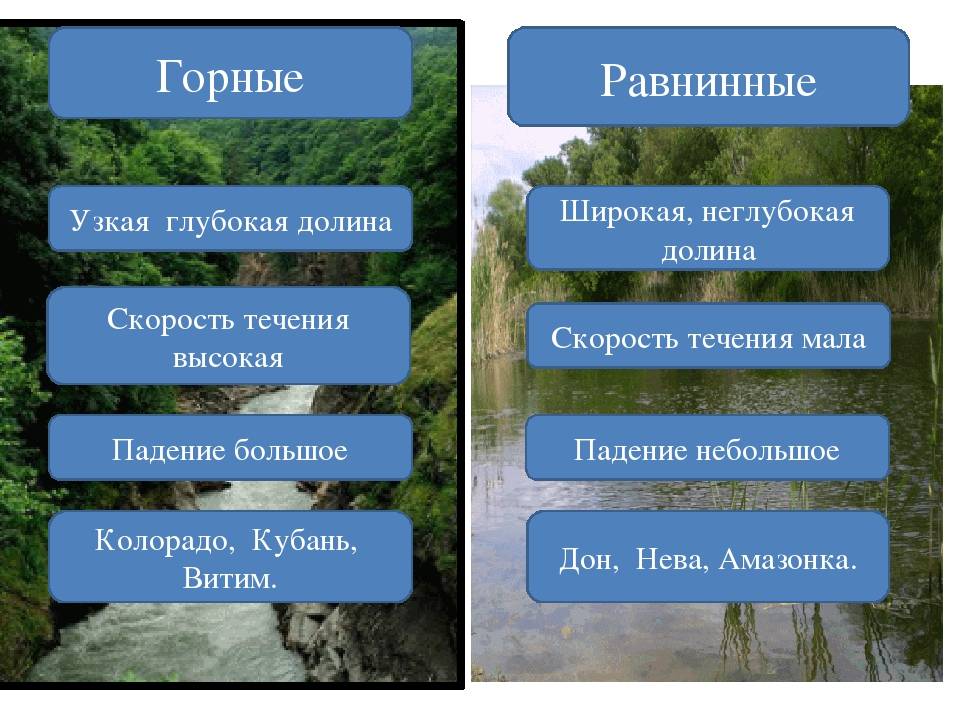 Горные

Узкая глубокая долина

Скорость течения высокая

Падение большое

Колорадо, Кубань, Витим.

Равнинные

Широкая, неглубокая долина

Скорость течения мала

Падение небольшое

Дон, Нева, Амазонка.